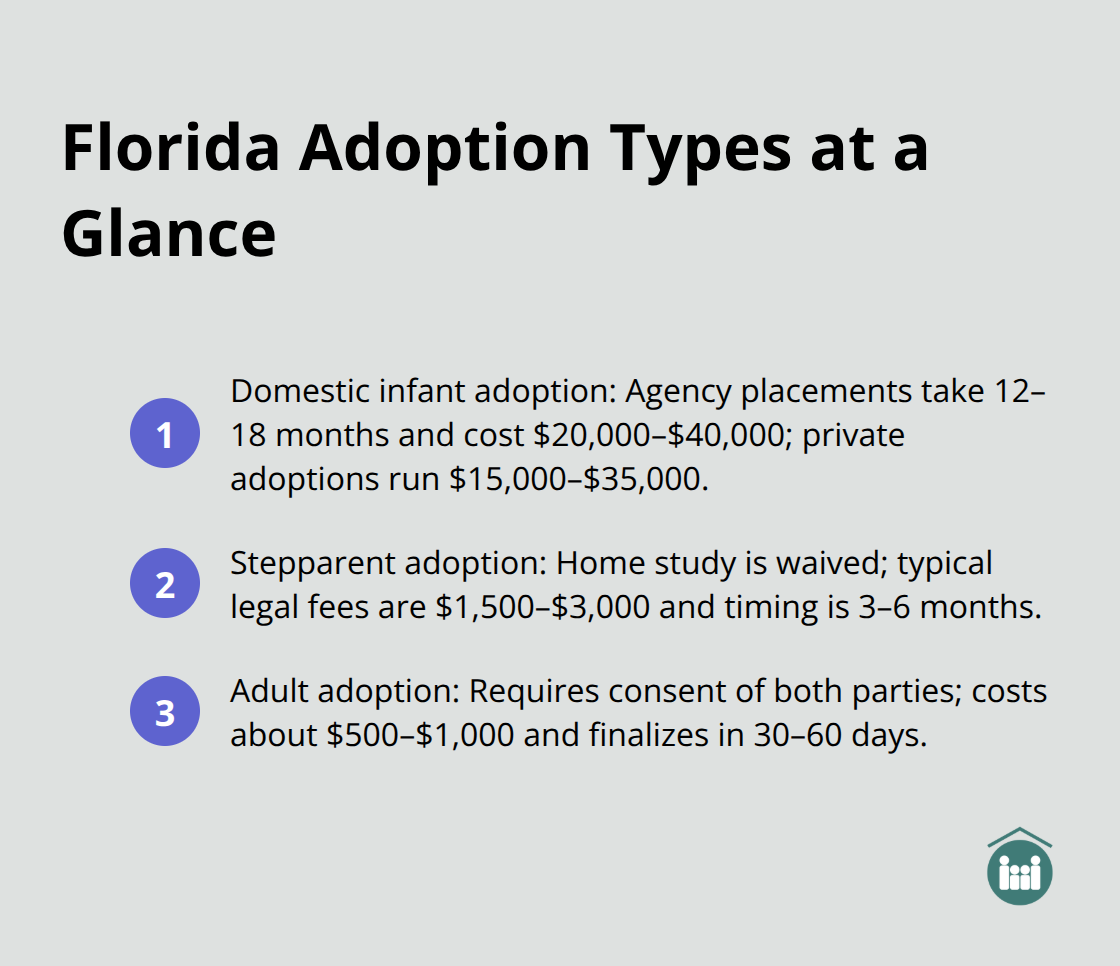 Florida Adoption Types at a Glance

1 Domestic infant adoption: Agency placements take 12–18 months and cost \$20,000–\$40,000; private adoptions run \$15,000–\$35,000.

2 Stepparent adoption: Home study is waived; typical legal fees are \$1,500–\$3,000 and timing is 3–6 months.

3 Adult adoption: Requires consent of both parties; costs about \$500–\$1,000 and finalizes in 30–60 days.